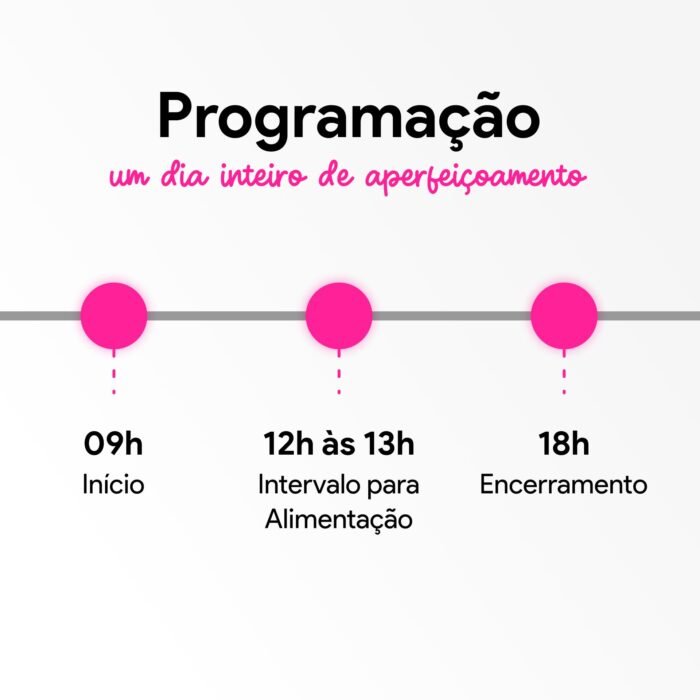 Programação

um dia inteiro de aperfeiçoamento

09h
Início

12h às 13h
Intervalo para Alimentação

18h
Encerramento